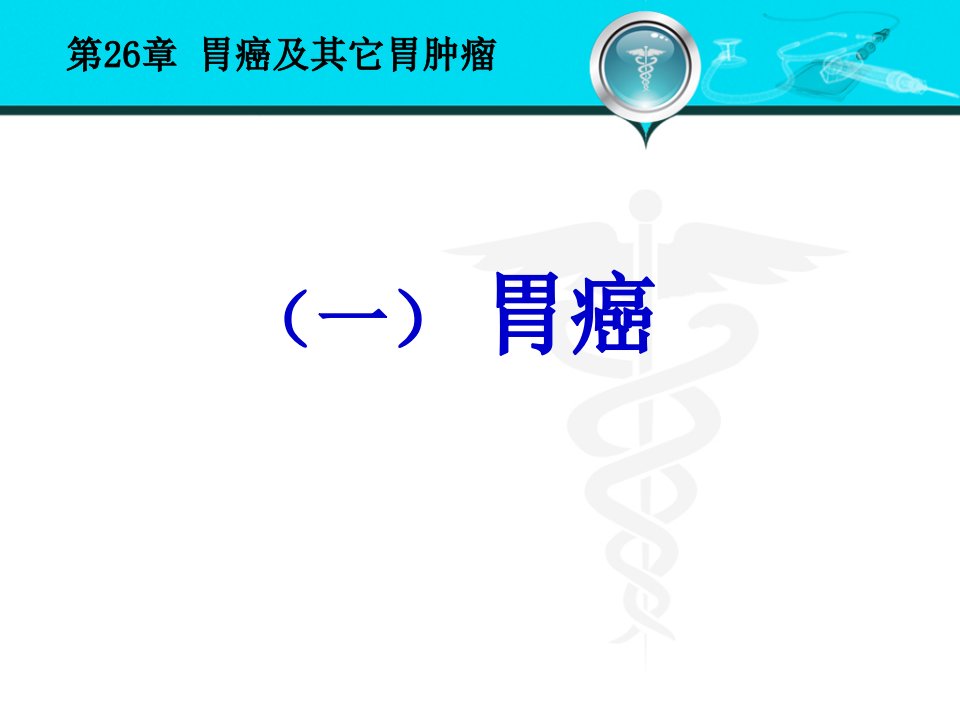 第26章 胃癌及其它胃肿瘤

（一） 胃癌